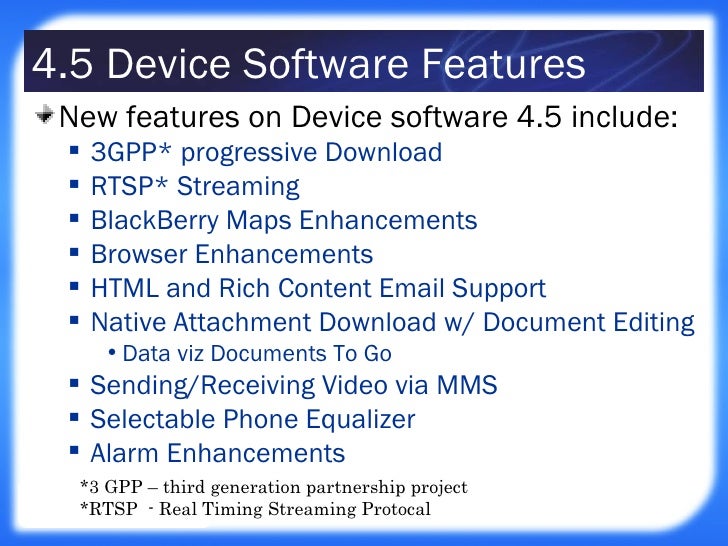 4.5 Device Software Features

New features on Device software 4.5 include:

- 3GPP* progressive Download
- RTSP* Streaming
- BlackBerry Maps Enhancements
- Browser Enhancements
- HTML and Rich Content Email Support
- Native Attachment Download w/ Document Editing
  - Data viz Documents To Go
- Sending/Receiving Video via MMS
- Selectable Phone Equalizer
- Alarm Enhancements

*3 GPP – third generation partnership project
*RTSP - Real Timing Streaming Protocal